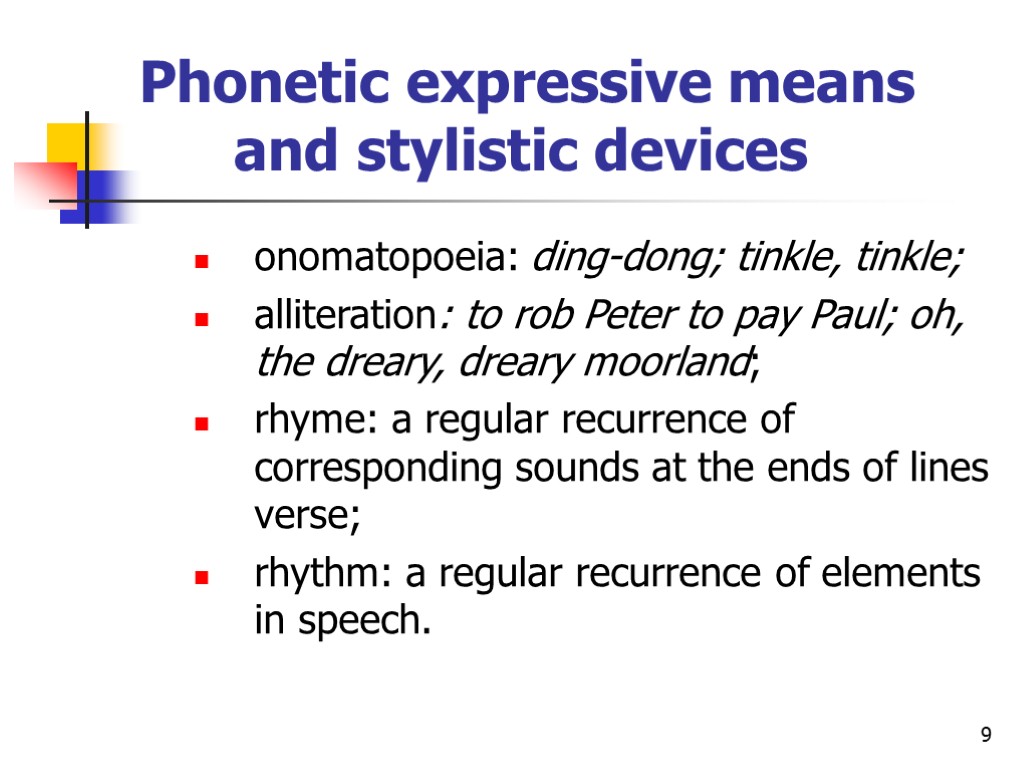 Phonetic expressive means and stylistic devices

- onomatopoeia: ding-dong; tinkle, tinkle;
- alliteration: to rob Peter to pay Paul; oh, the dreary, dreary moorland;
- rhyme: a regular recurrence of corresponding sounds at the ends of lines verse;
- rhythm: a regular recurrence of elements in speech.

9